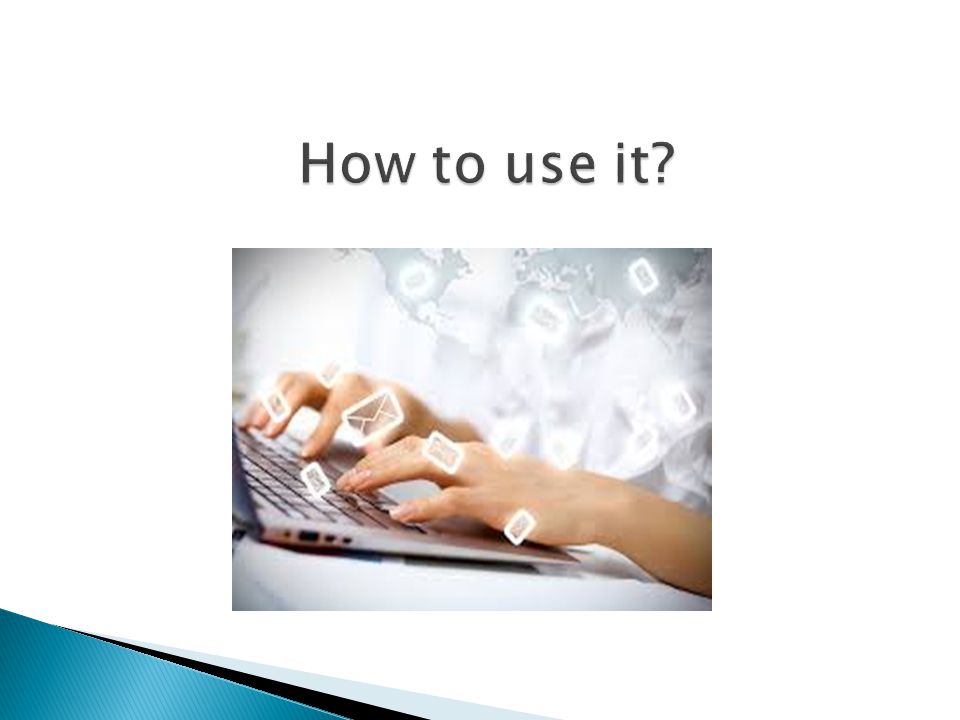 How to use it?